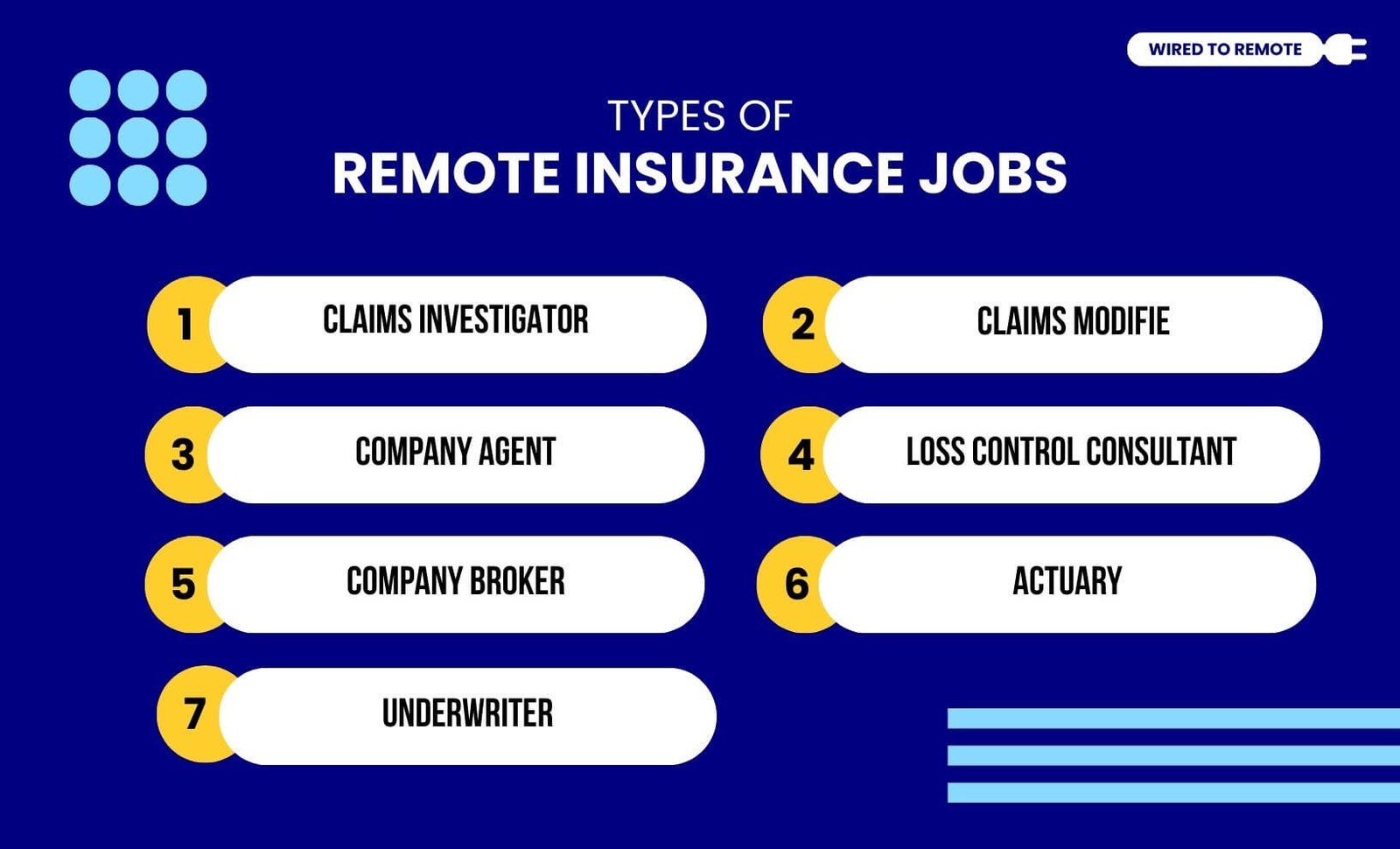 WIRED TO REMOTE

TYPES OF
REMOTE INSURANCE JOBS

1 CLAIMS INVESTIGATOR

2 CLAIMS MODIFIE

3 COMPANY AGENT

4 LOSS CONTROL CONSULTANT

5 COMPANY BROKER

6 ACTUARY

7 UNDERWRITER